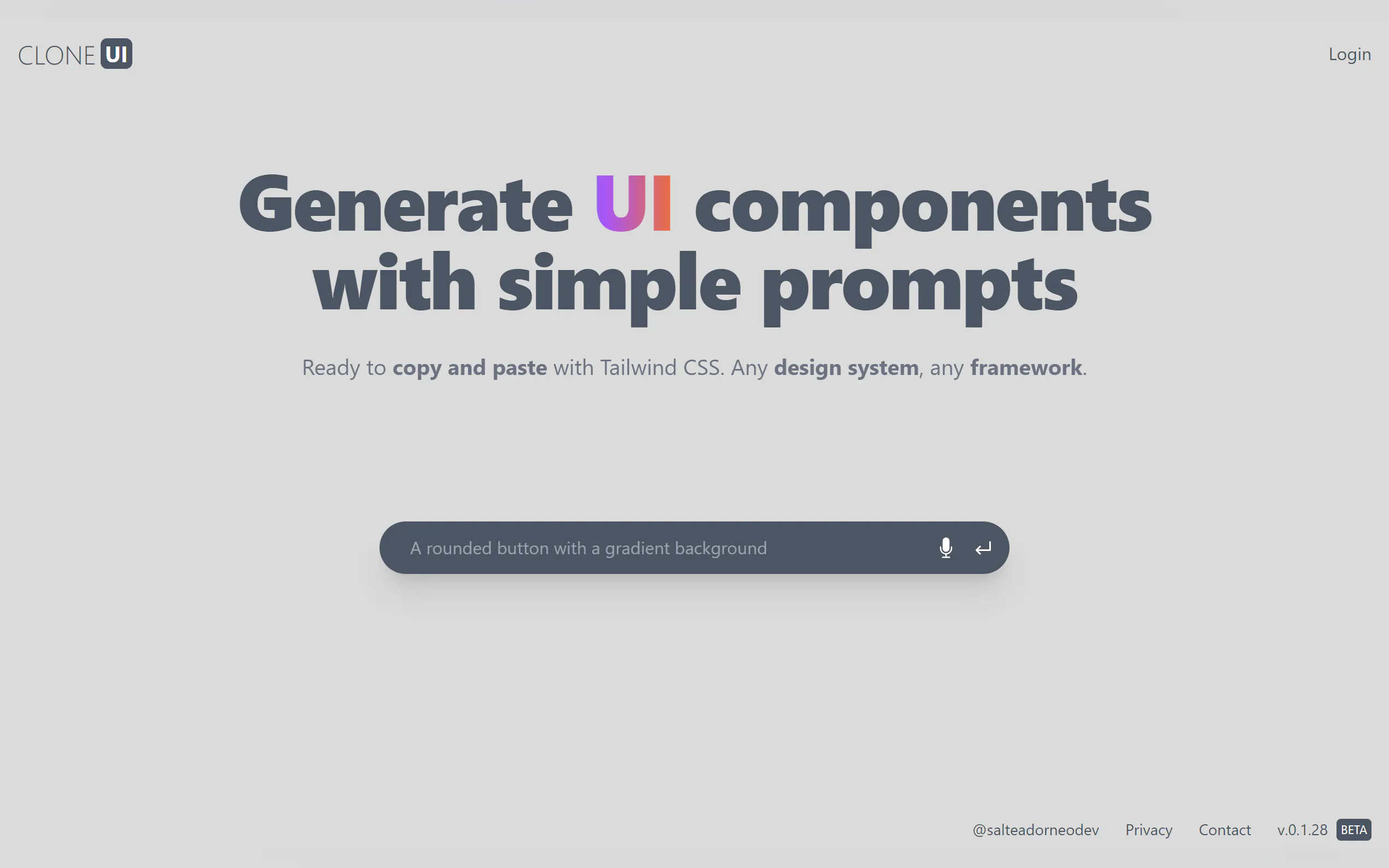 CLONE UI

Login

Generate UI components with simple prompts

Ready to copy and paste with Tailwind CSS. Any design system, any framework.

A rounded button with a gradient background

@salteadorneodev Privacy Contact v.0.1.28 BETA